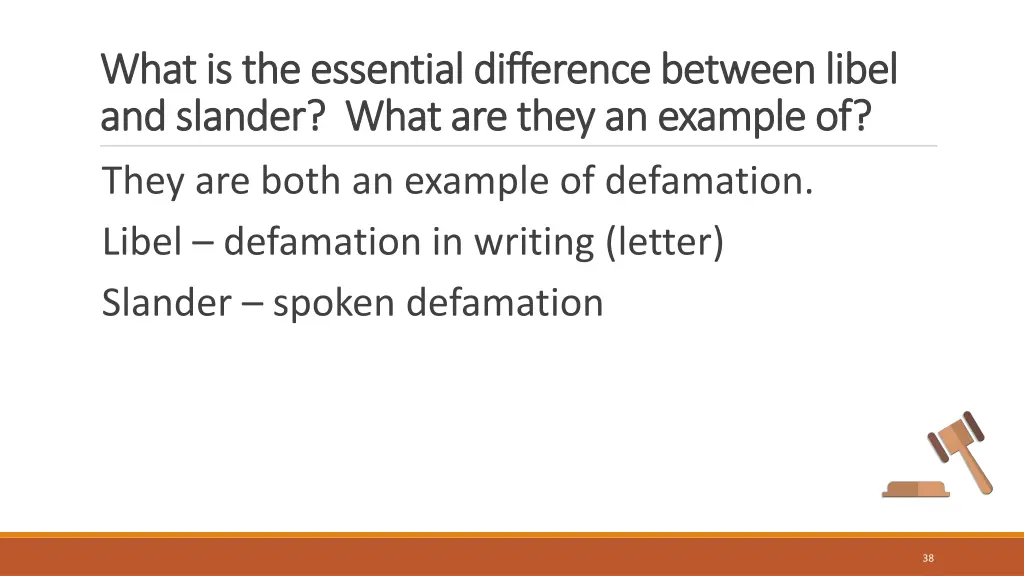 What is the essential difference between libel and slander? What are they an example of?

They are both an example of defamation.

Libel – defamation in writing (letter)

Slander – spoken defamation

38